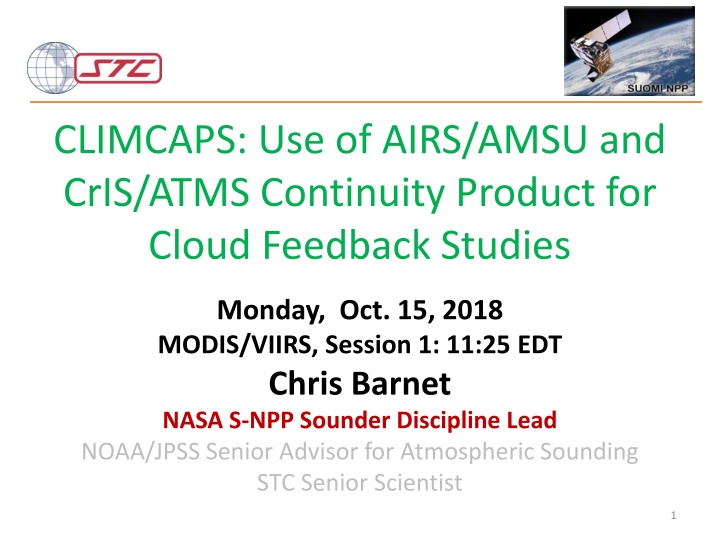 STC

SUOMI NPP

CLIMCAPS: Use of AIRS/AMSU and CrIS/ATMS Continuity Product for Cloud Feedback Studies

Monday, Oct. 15, 2018
MODIS/VIIRS, Session 1: 11:25 EDT
Chris Barnet
NASA S-NPP Sounder Discipline Lead
NOAA/JPSS Senior Advisor for Atmospheric Sounding
STC Senior Scientist

1